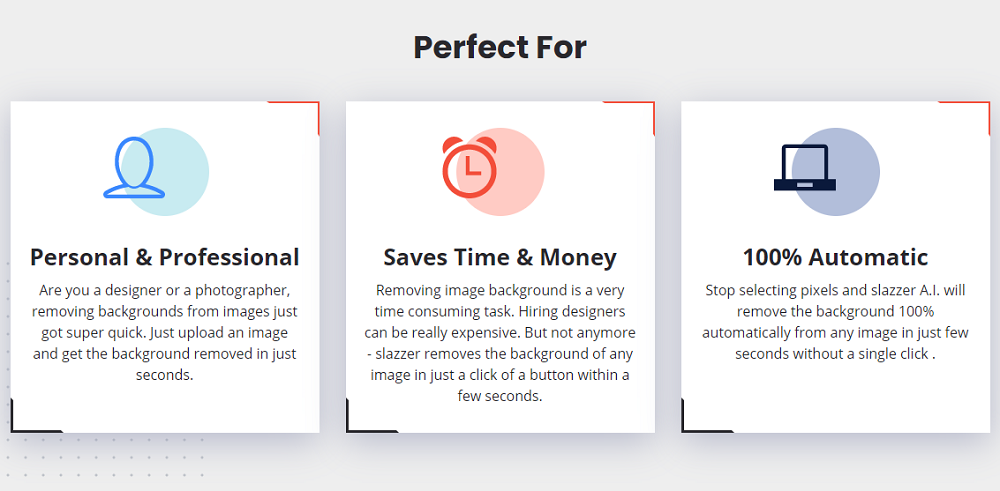 Perfect For

Personal & Professional

Are you a designer or a photographer, removing backgrounds from images just got super quick. Just upload an image and get the background removed in just seconds.

Saves Time & Money

Removing image background is a very time consuming task. Hiring designers can be really expensive. But not anymore - slazzer removes the background of any image in just a click of a button within a few seconds.

100% Automatic

Stop selecting pixels and slazzer A.I. will remove the background 100% automatically from any image in just few seconds without a single click .